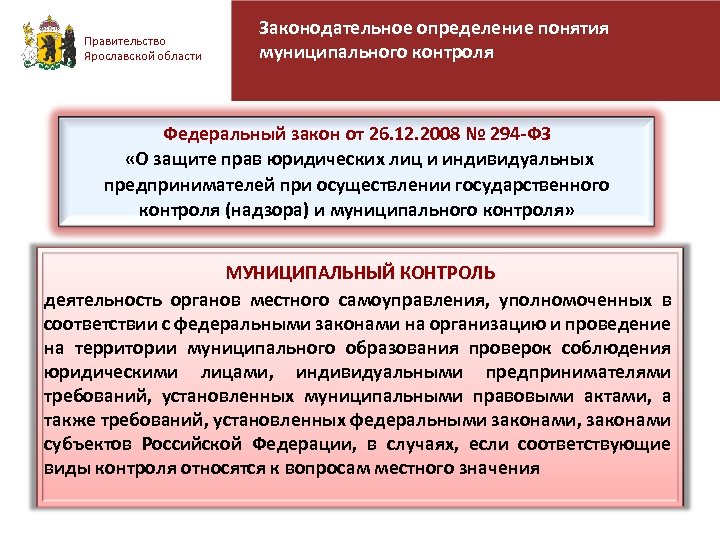 Правительство Ярославской области

Законодательное определение понятия муниципального контроля

Федеральный закон от 26.12.2008 № 294-ФЗ «О защите прав юридических лиц и индивидуальных предпринимателей при осуществлении государственного контроля (надзора) и муниципального контроля»

МУНИЦИПАЛЬНЫЙ КОНТРОЛЬ

деятельность органов местного самоуправления, уполномоченных в соответствии с федеральными законами на организацию и проведение на территории муниципального образования проверок соблюдения юридическими лицами, индивидуальными предпринимателями требований, установленных муниципальными правовыми актами, а также требований, установленных федеральными законами, законами субъектов Российской Федерации, в случаях, если соответствующие виды контроля относятся к вопросам местного значения